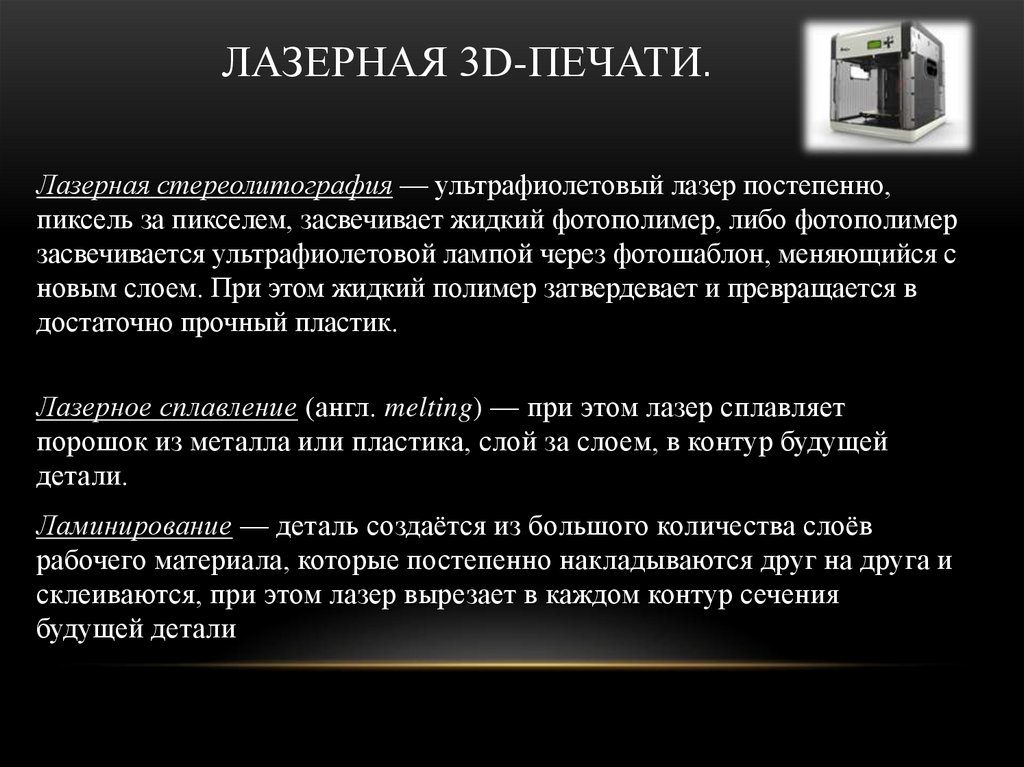 ЛАЗЕРНАЯ 3D-ПЕЧАТИ.

Лазерная стереолитография — ультрафиолетовый лазер постепенно, пиксель за пикселем, засвечивает жидкий фотополимер, либо фотополимер засвечивается ультрафиолетовой лампой через фотошаблон, меняющийся с новым слоем. При этом жидкий полимер затвердевает и превращается в достаточно прочный пластик.

Лазерное сплавление (англ. melting) — при этом лазер сплавляет порошок из металла или пластика, слой за слоем, в контур будущей детали.

Ламинирование — деталь создаётся из большого количества слоёв рабочего материала, которые постепенно накладываются друг на друга и склеиваются, при этом лазер вырезает в каждом контур сечения будущей детали